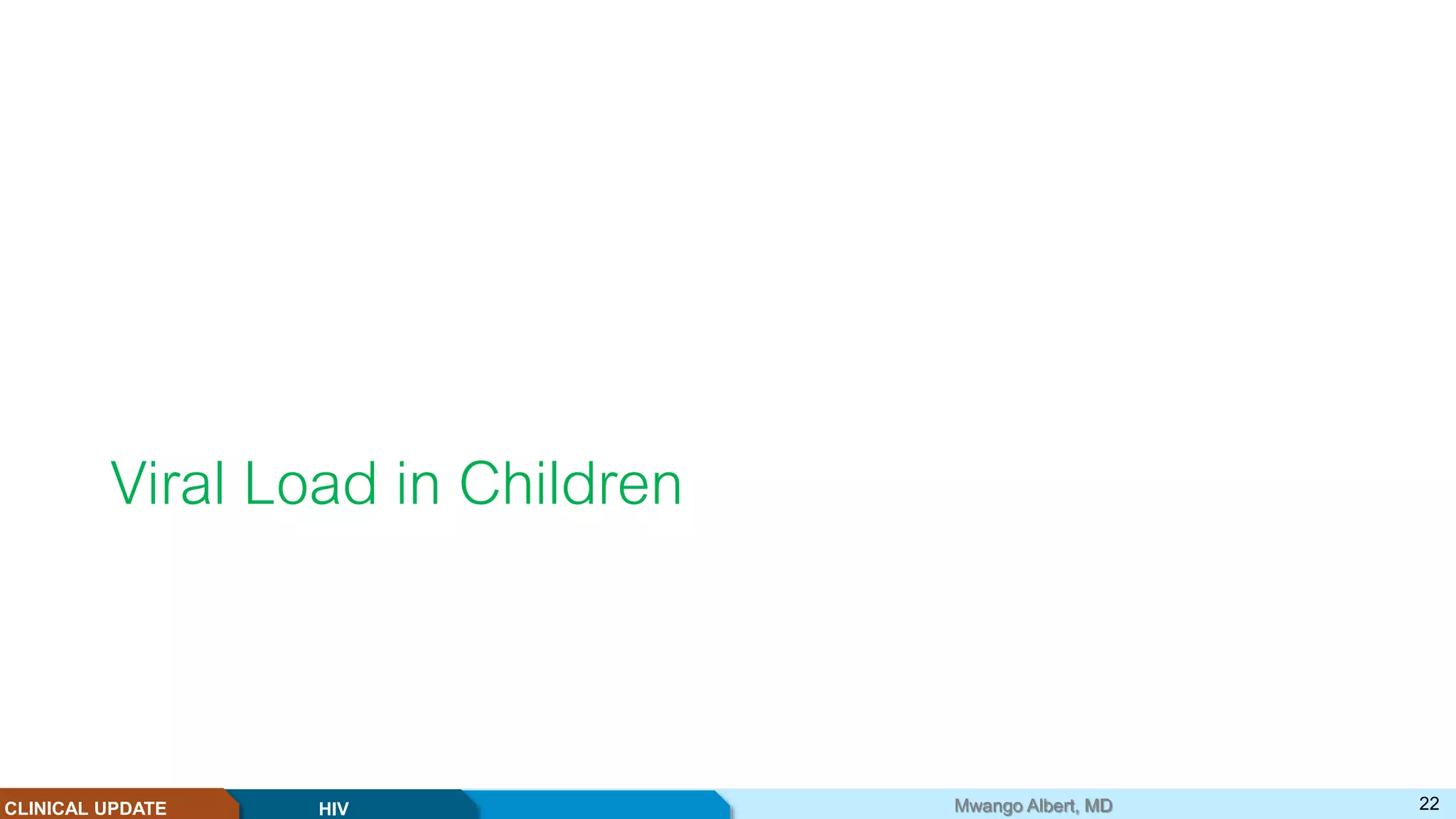 Viral Load in Children

CLINICAL UPDATE HIV Mwango Albert, MD 22